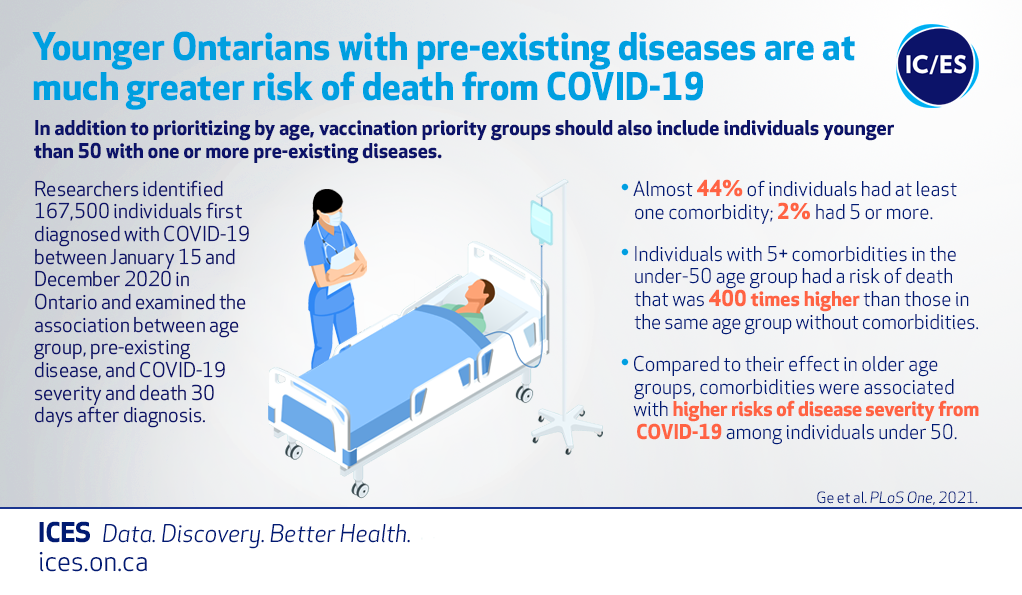 Younger Ontarians with pre-existing diseases are at much greater risk of death from COVID-19

IC/ES

In addition to prioritizing by age, vaccination priority groups should also include individuals younger than 50 with one or more pre-existing diseases.

Researchers identified 167,500 individuals first diagnosed with COVID-19 between January 15 and December 2020 in Ontario and examined the association between age group, pre-existing disease, and COVID-19 severity and death 30 days after diagnosis.

• Almost 44% of individuals had at least one comorbidity; 2% had 5 or more.

• Individuals with 5+ comorbidities in the under-50 age group had a risk of death that was 400 times higher than those in the same age group without comorbidities.

• Compared to their effect in older age groups, comorbidities were associated with higher risks of disease severity from COVID-19 among individuals under 50.

Ge et al. PLoS One, 2021.

ICES Data. Discovery. Better Health.
ices.on.ca